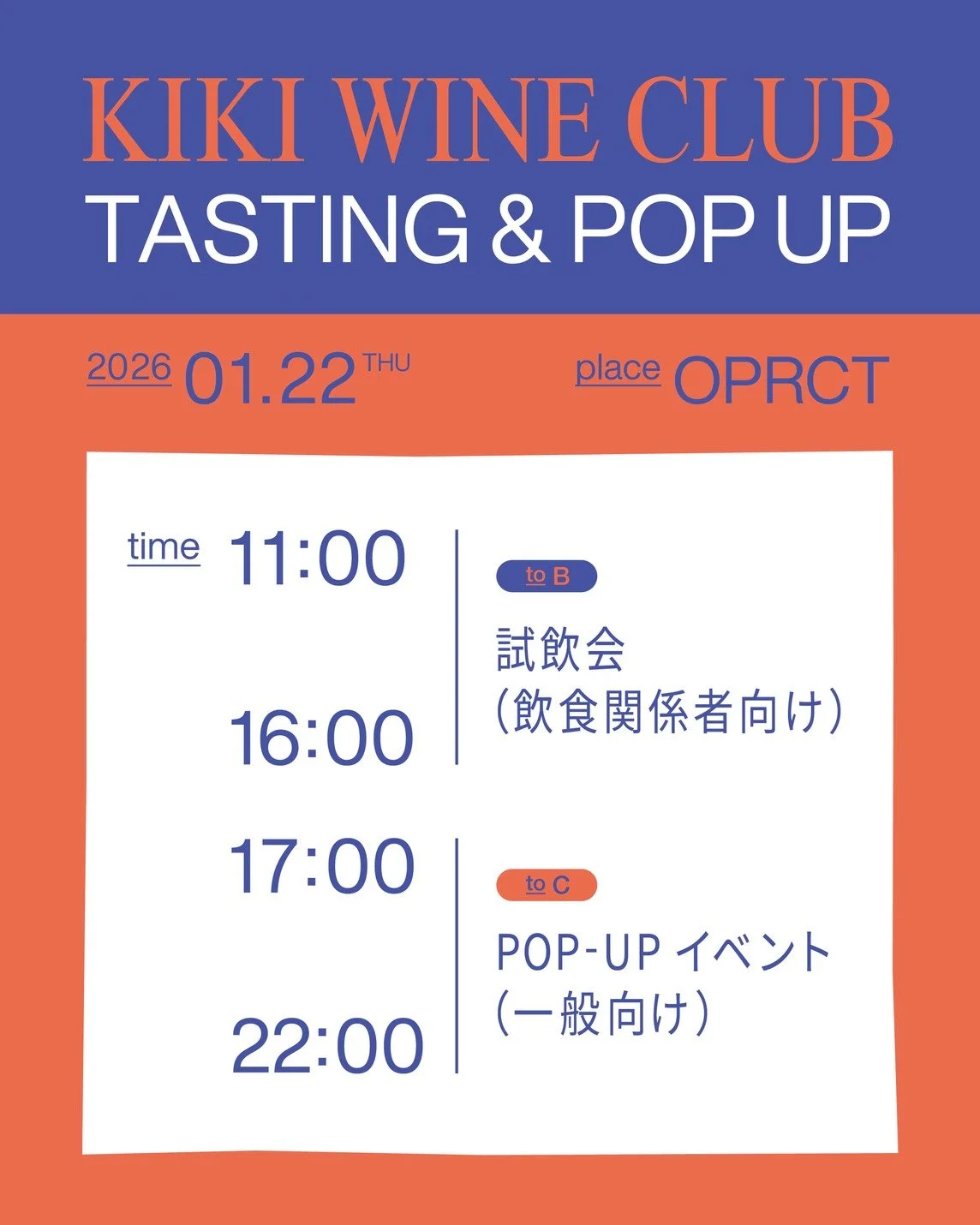 KIKI WINE CLUB
TASTING & POP UP

2026 01.22 THU

place OPRCT

time 11:00

16:00

to B

試飲会
（飲食関係者向け）

17:00

22:00

to C

POP-UP イベント
（一般向け）